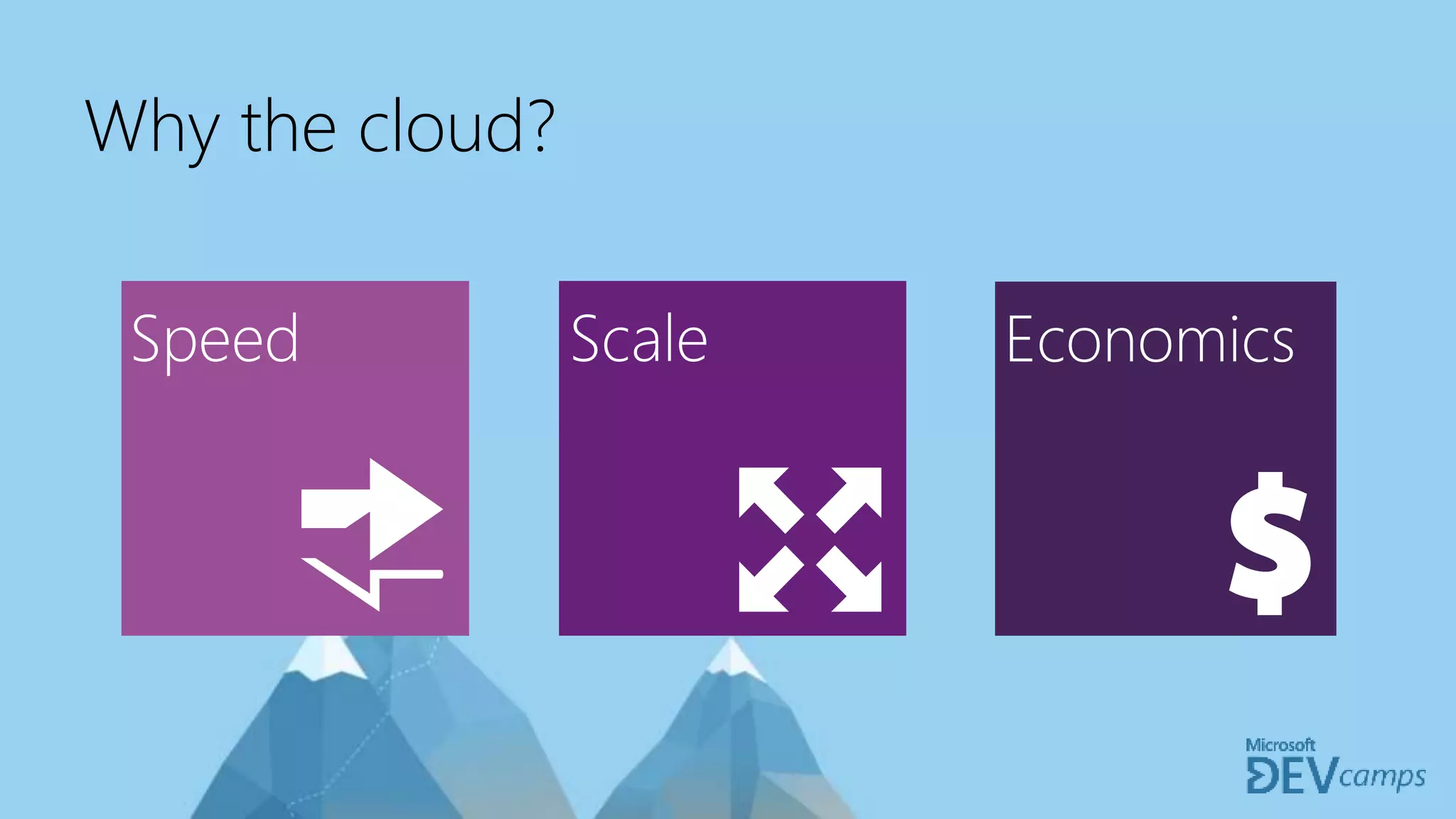 Why the cloud?

Speed

Scale

Economics

$

Microsoft
DEVcamps